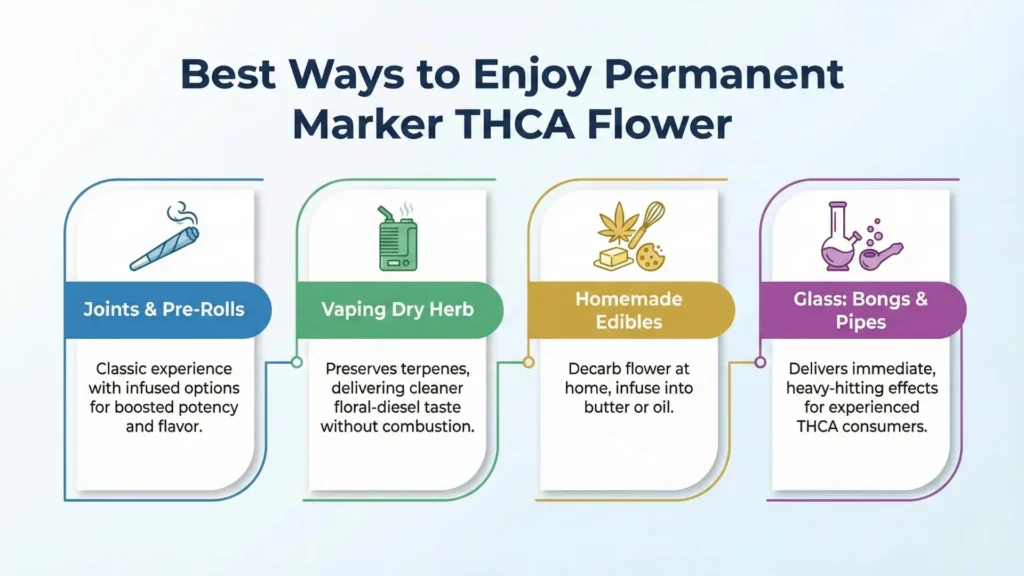 Best Ways to Enjoy Permanent Marker THCA Flower

Joints & Pre-Rolls

Classic experience with infused options for boosted potency and flavor.

Vaping Dry Herb

Preserves terpenes, delivering cleaner floral-diesel taste without combustion.

Homemade Edibles

Decarb flower at home, infuse into butter or oil.

Glass: Bongs & Pipes

Delivers immediate, heavy-hitting effects for experienced THCA consumers.